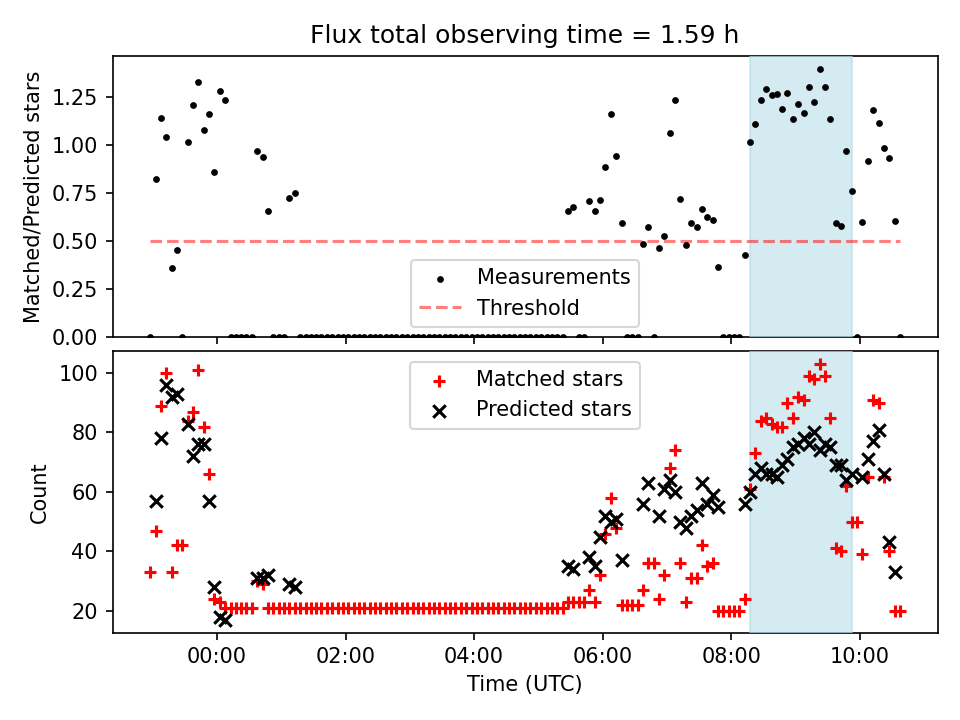 Flux total observing time = 1.59 h

Matched/Predicted stars

1.25
1.00
0.75
0.50
0.25
0.00

Measurements
Threshold

Count

100
80
60
40
20

Matched stars
Predicted stars

00:00
02:00
04:00
06:00
08:00
10:00

Time (UTC)